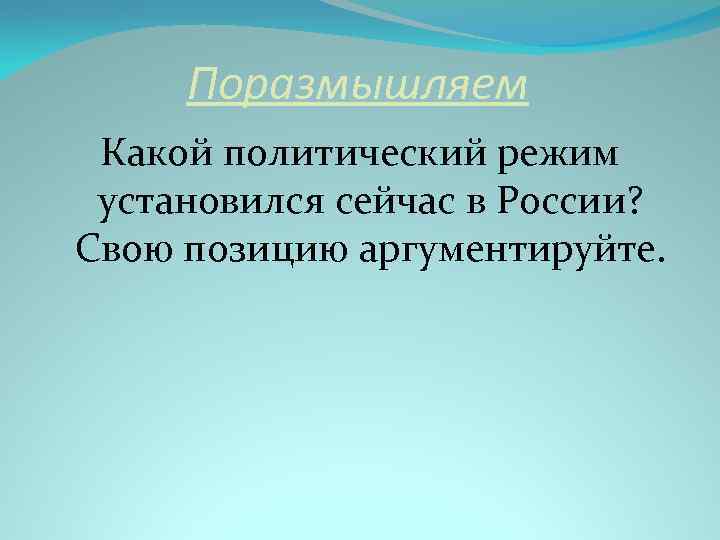 Поразмышляем

Какой политический режим установился сейчас в России? Свою позицию аргументируйте.